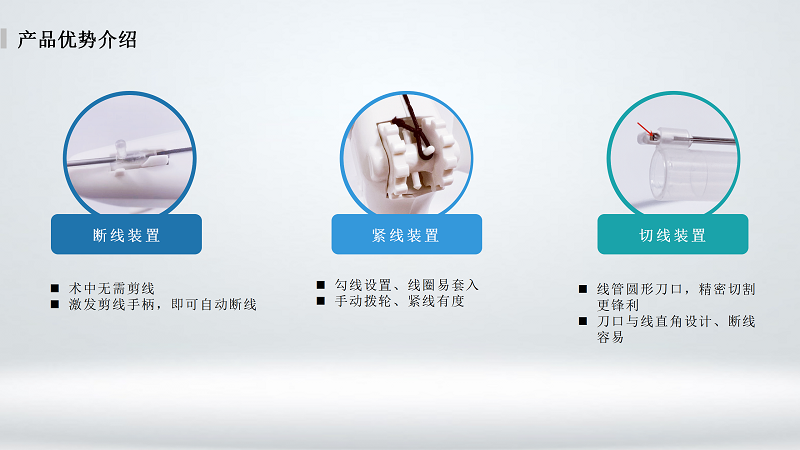 产品优势介绍

断线装置

■ 术中无需剪线
■ 激发剪线手柄，即可自动断线

紧线装置

■ 勾线设置、线圈易套入
■ 手动拨轮、紧线有度

切线装置

■ 线管圆形刀口，精密切割更锋利
■ 刀口与线直角设计、断线容易